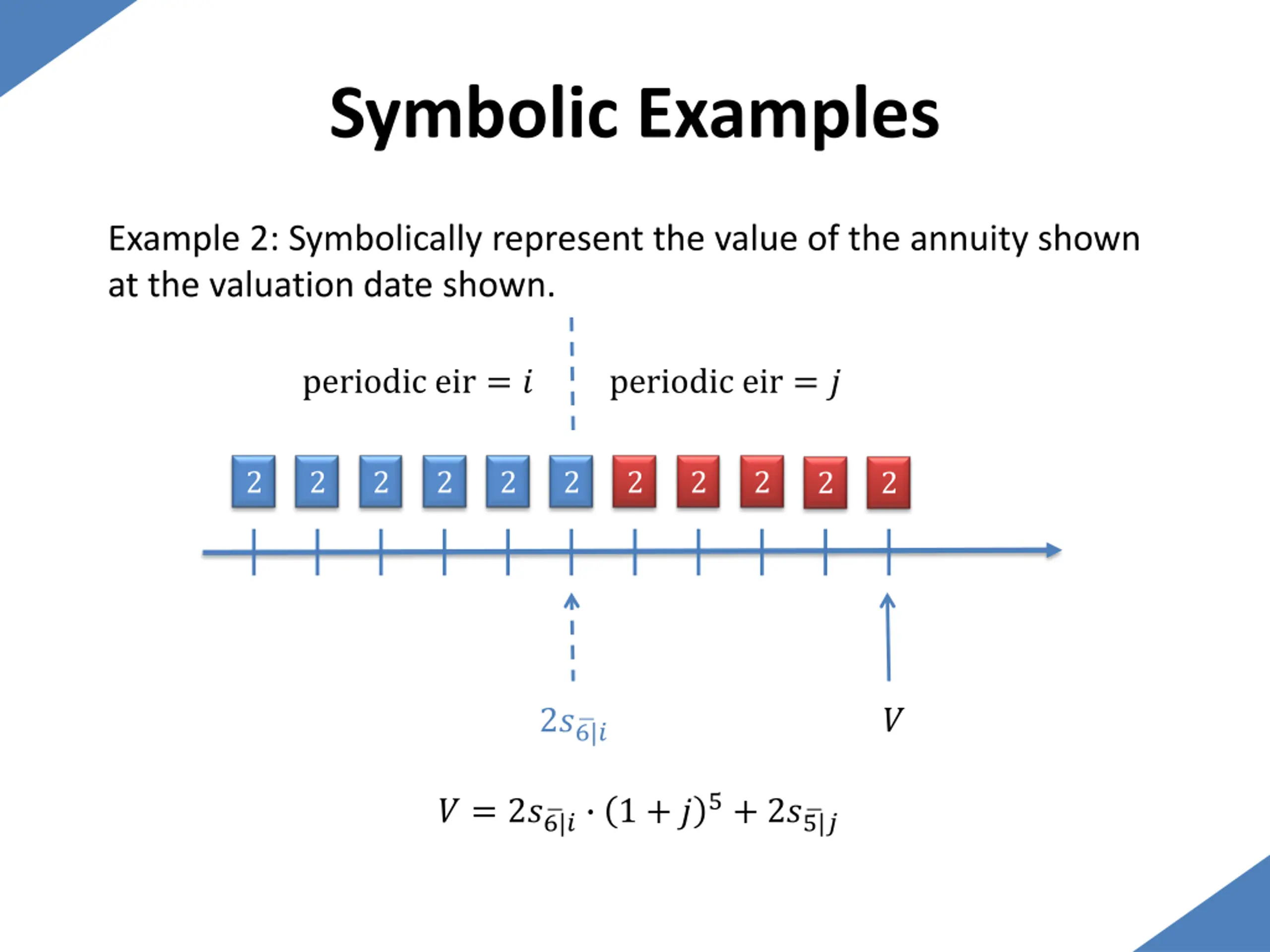 Symbolic Examples

Example 2: Symbolically represent the value of the annuity shown at the valuation date shown.

periodic eir $= i$

periodic eir $= j$

2 2 2 2 2 2 2 2 2 2 2

$2s_{\overline{6}|i}$

$V$

$V = 2s_{\overline{6}|i} \cdot (1+j)^5 + 2s_{\overline{5}|j}$